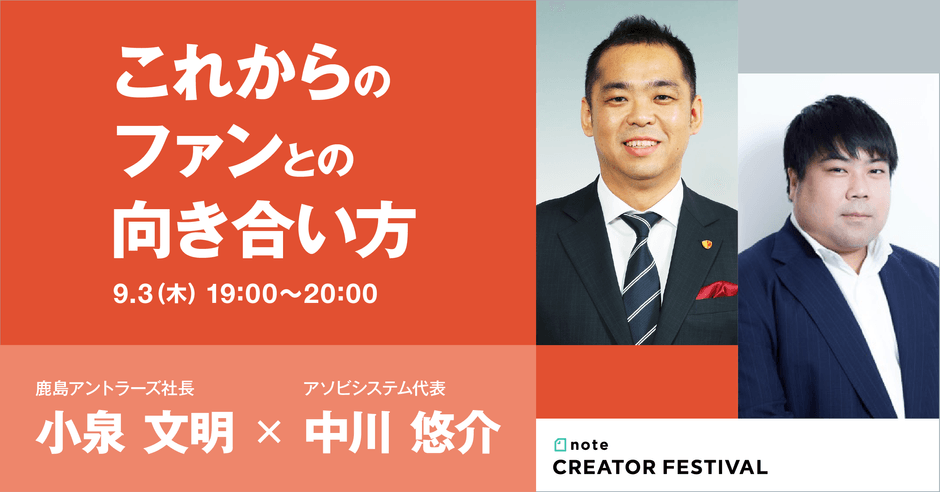 これからの
ファンとの
向き合い方

9.3（木） 19:00〜20:00

鹿島アントラーズ社長
小泉 文明

×

アソビシステム代表
中川 悠介

note
CREATOR FESTIVAL